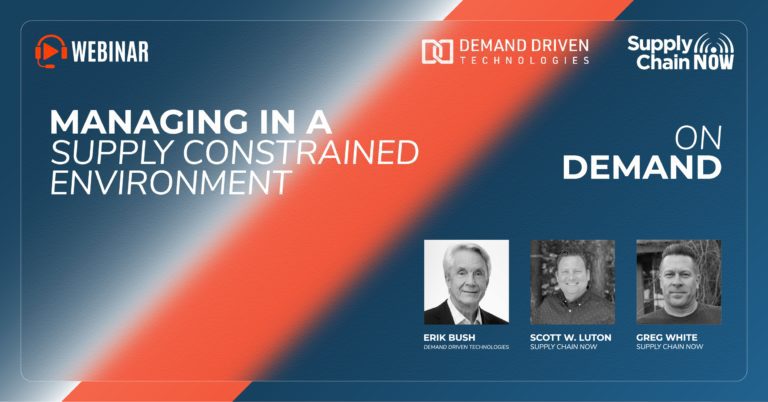 WEBINAR

DEMAND DRIVEN TECHNOLOGIES

Supply Chain NOW

MANAGING IN A SUPPLY CONSTRAINED ENVIRONMENT

ON DEMAND

ERIK BUSH
DEMAND DRIVEN TECHNOLOGIES

SCOTT W. LUTON
SUPPLY CHAIN NOW

GREG WHITE
SUPPLY CHAIN NOW